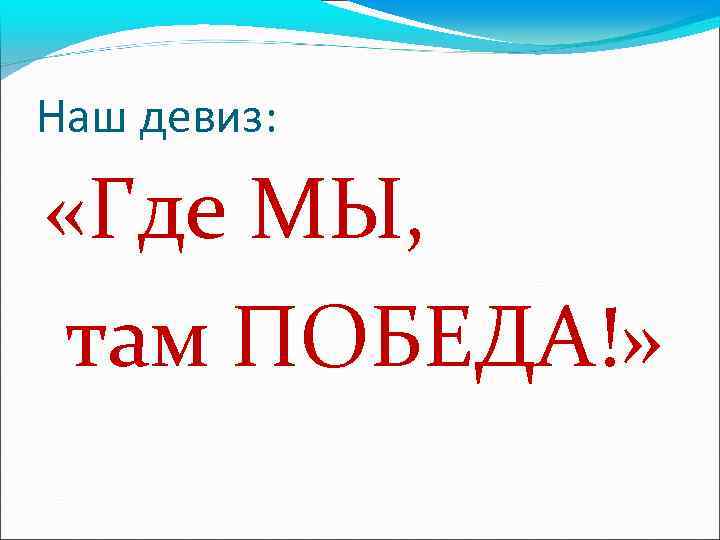 Наш девиз:

«Где МЫ, там ПОБЕДА!»